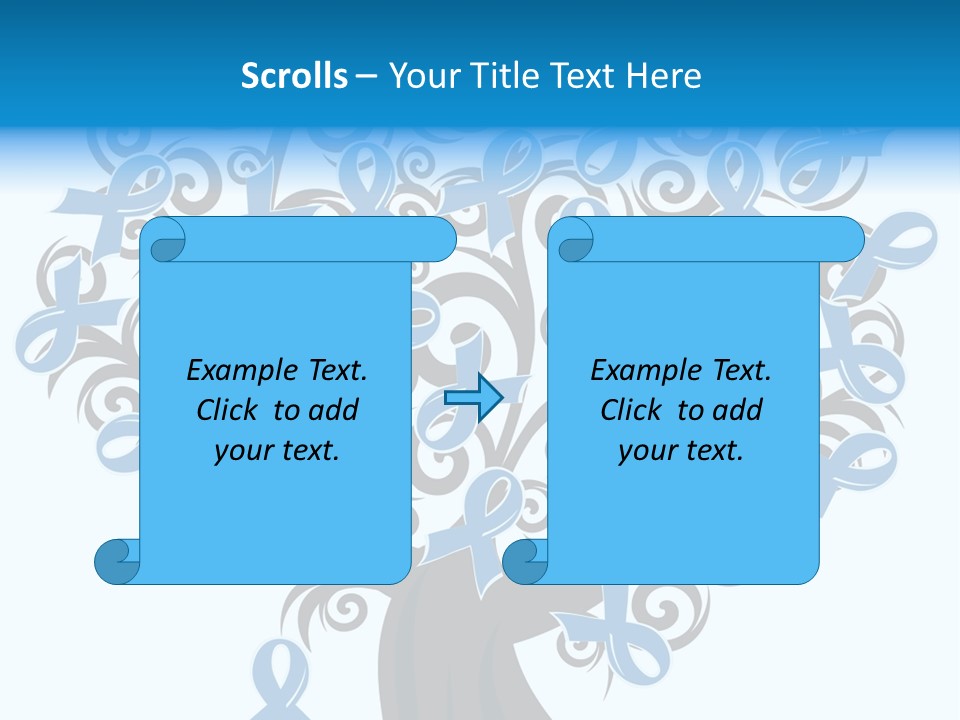 Scrolls – Your Title Text Here

Example Text. Click to add your text.

Example Text. Click to add your text.